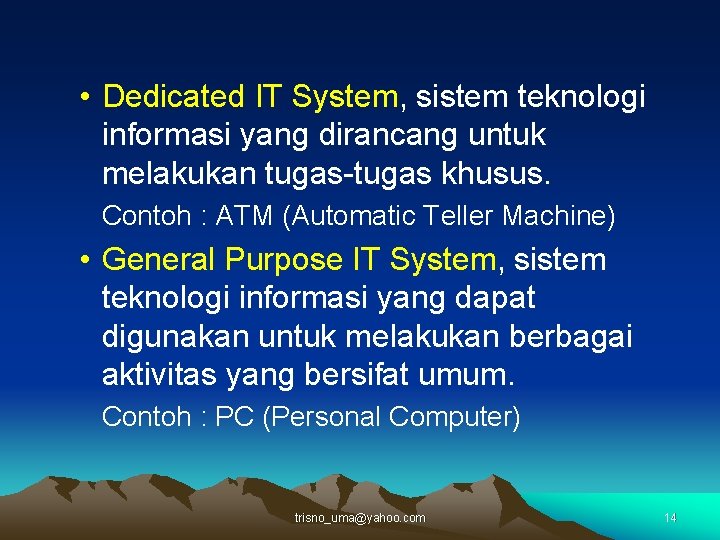 • Dedicated IT System, sistem teknologi informasi yang dirancang untuk melakukan tugas-tugas khusus.

Contoh : ATM (Automatic Teller Machine)

• General Purpose IT System, sistem teknologi informasi yang dapat digunakan untuk melakukan berbagai aktivitas yang bersifat umum.

Contoh : PC (Personal Computer)

trisno_uma@yahoo.com

14